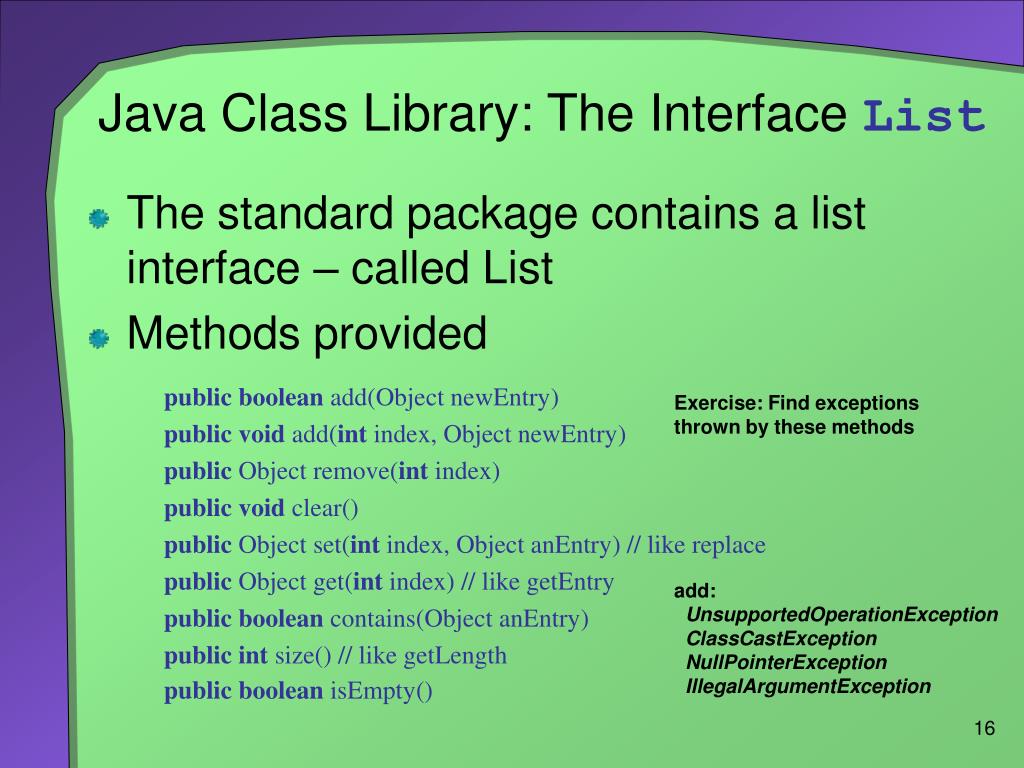 Java Class Library: The Interface List

The standard package contains a list interface – called List

Methods provided

public boolean add(Object newEntry)
public void add(int index, Object newEntry)
public Object remove(int index)
public void clear()
public Object set(int index, Object anEntry) // like replace
public Object get(int index) // like getEntry
public boolean contains(Object anEntry)
public int size() // like getLength
public boolean isEmpty()

Exercise: Find exceptions thrown by these methods

add:
UnsupportedOperationException
ClassCastException
NullPointerException
IllegalArgumentException

16